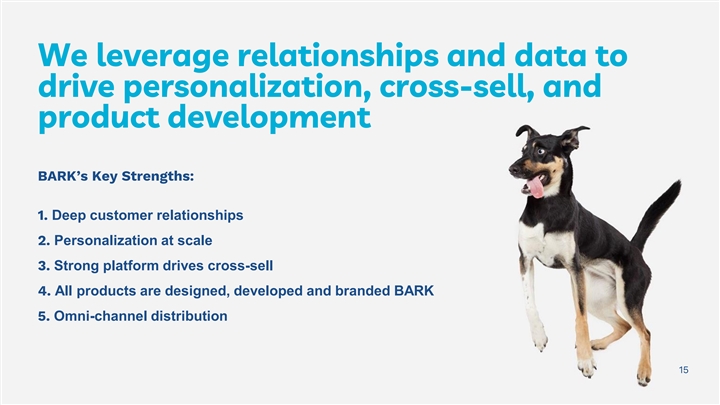 We leverage relationships and data to drive personalization, cross-sell, and product development

BARK's Key Strengths:

1. Deep customer relationships
2. Personalization at scale
3. Strong platform drives cross-sell
4. All products are designed, developed and branded BARK
5. Omni-channel distribution

15